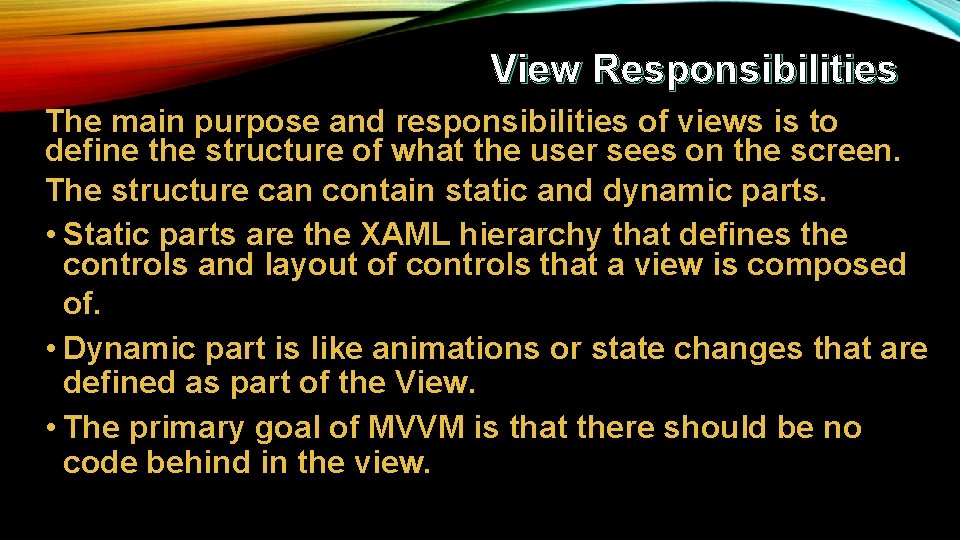 View Responsibilities

The main purpose and responsibilities of views is to define the structure of what the user sees on the screen.

The structure can contain static and dynamic parts.

• Static parts are the XAML hierarchy that defines the controls and layout of controls that a view is composed of.

• Dynamic part is like animations or state changes that are defined as part of the View.

• The primary goal of MVVM is that there should be no code behind in the view.